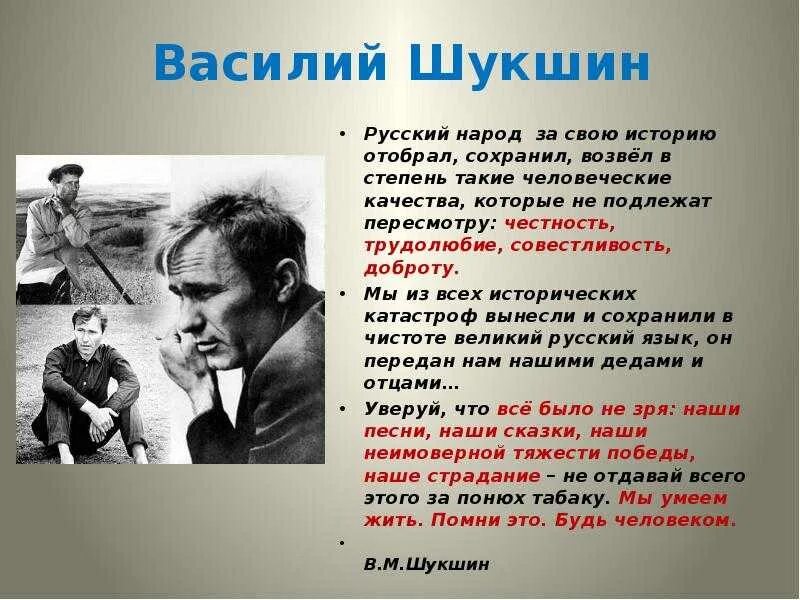 Василий Шукшин

• Русский народ за свою историю отобрал, сохранил, возвёл в степень такие человеческие качества, которые не подлежат пересмотру: честность, трудолюбие, совестливость, доброту.

• Мы из всех исторических катастроф вынесли и сохранили в чистоте великий русский язык, он передан нам нашими дедами и отцами…

• Уверуй, что всё было не зря: наши песни, наши сказки, наши неимоверной тяжести победы, наше страдание – не отдавай всего этого за понюх табаку. Мы умеем жить. Помни это. Будь человеком.

•

В.М.Шукшин